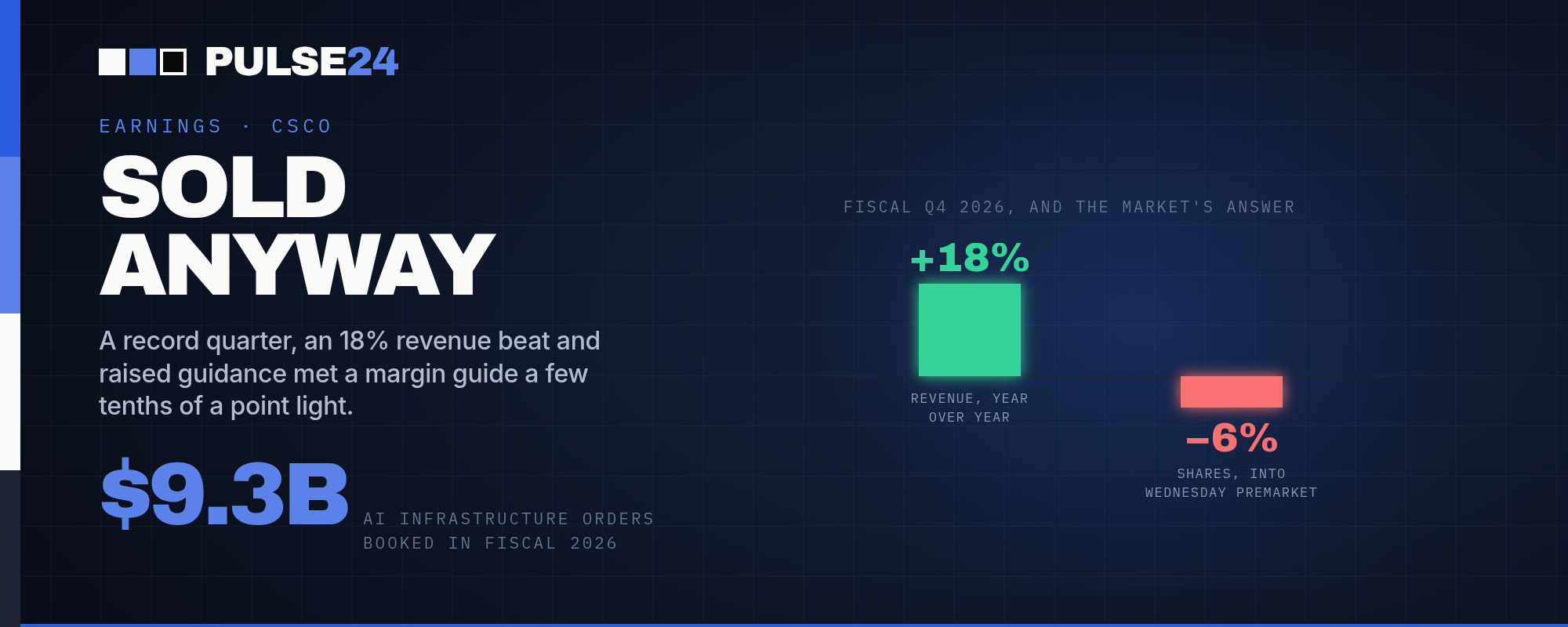 PULSE24

EARNINGS · CSCO

SOLD ANYWAY

A record quarter, an 18% revenue beat and raised guidance met a margin guide a few tenths of a point light.

$9.3B

AI INFRASTRUCTURE ORDERS BOOKED IN FISCAL 2026

FISCAL Q4 2026, AND THE MARKET'S ANSWER

+18%

REVENUE, YEAR OVER YEAR

−6%

SHARES, INTO WEDNESDAY PREMARKET